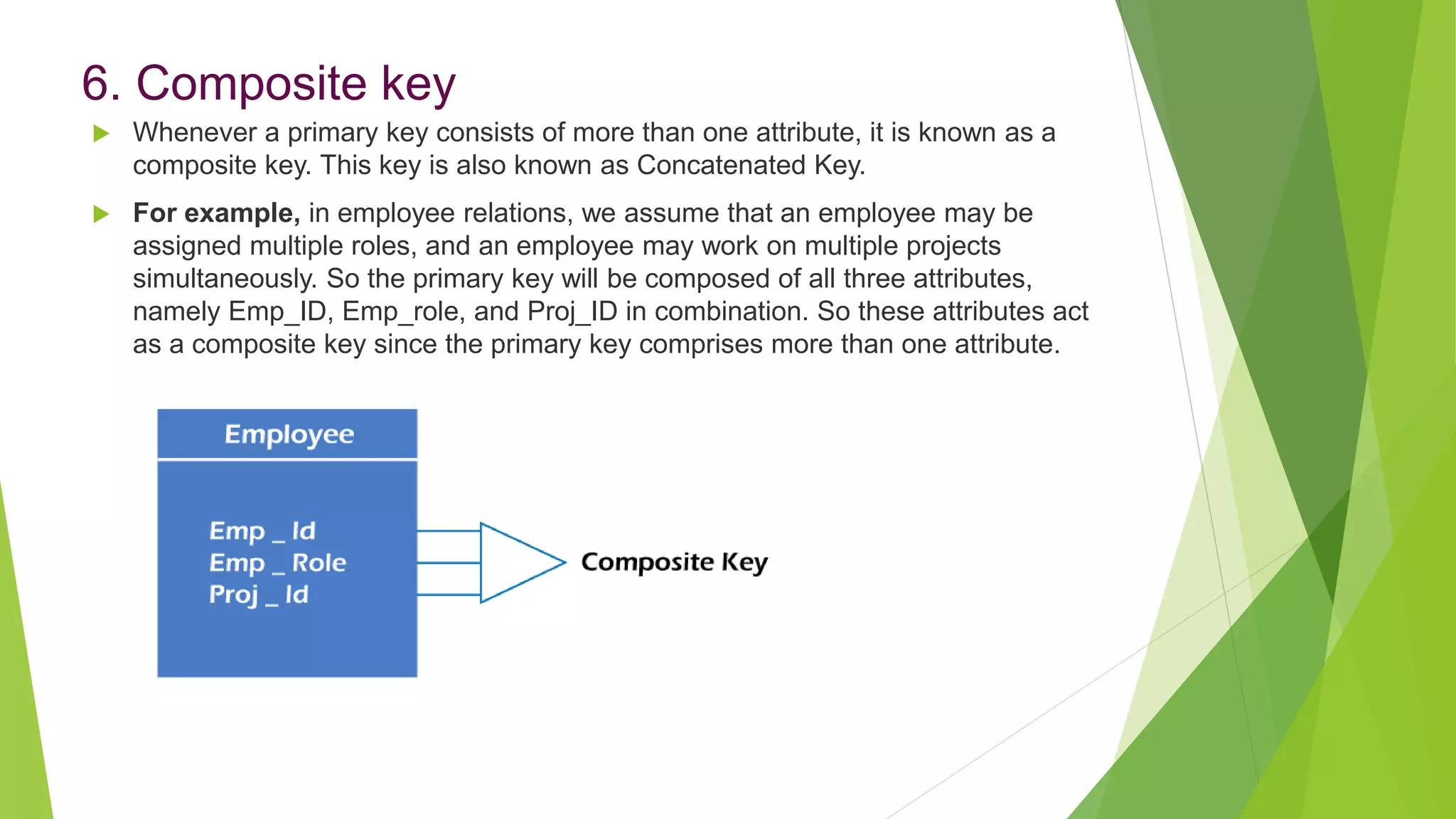 6. Composite key

Whenever a primary key consists of more than one attribute, it is known as a composite key. This key is also known as Concatenated Key.

For example, in employee relations, we assume that an employee may be assigned multiple roles, and an employee may work on multiple projects simultaneously. So the primary key will be composed of all three attributes, namely Emp_ID, Emp_role, and Proj_ID in combination. So these attributes act as a composite key since the primary key comprises more than one attribute.

Employee

Emp _ Id
Emp _ Role
Proj _ Id

Composite Key